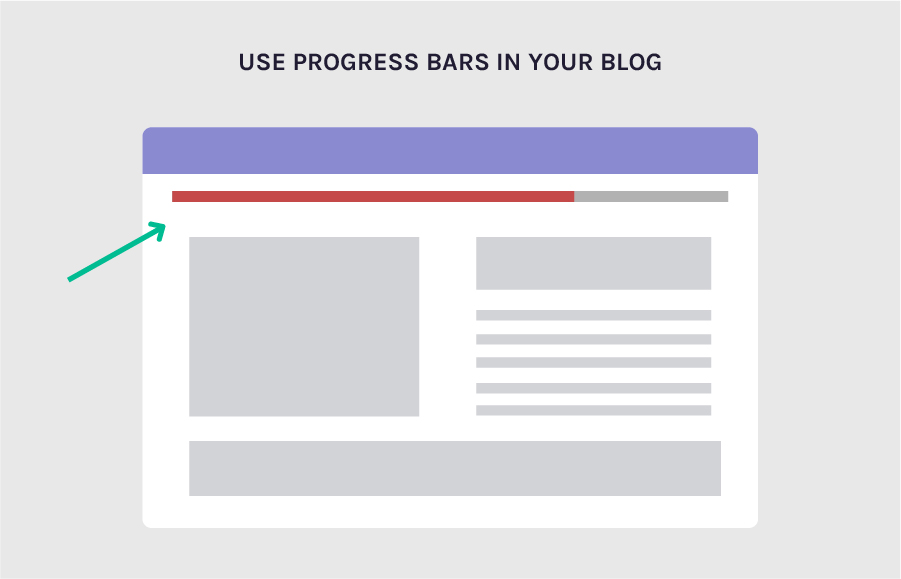 USE PROGRESS BARS IN YOUR BLOG